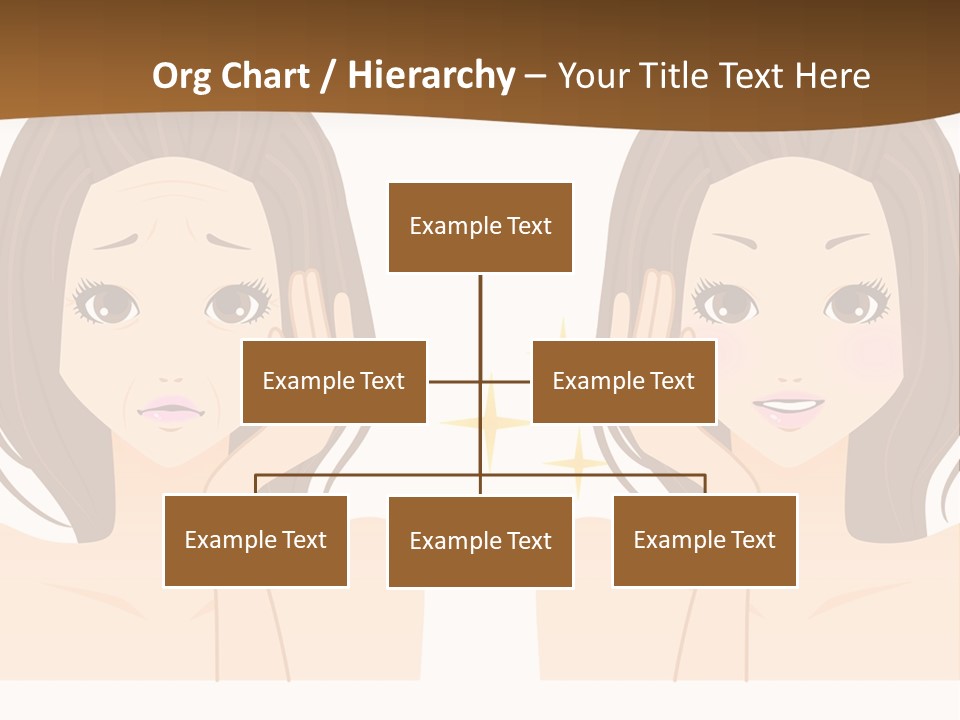 Org Chart / Hierarchy – Your Title Text Here

Example Text

Example Text

Example Text

Example Text

Example Text

Example Text